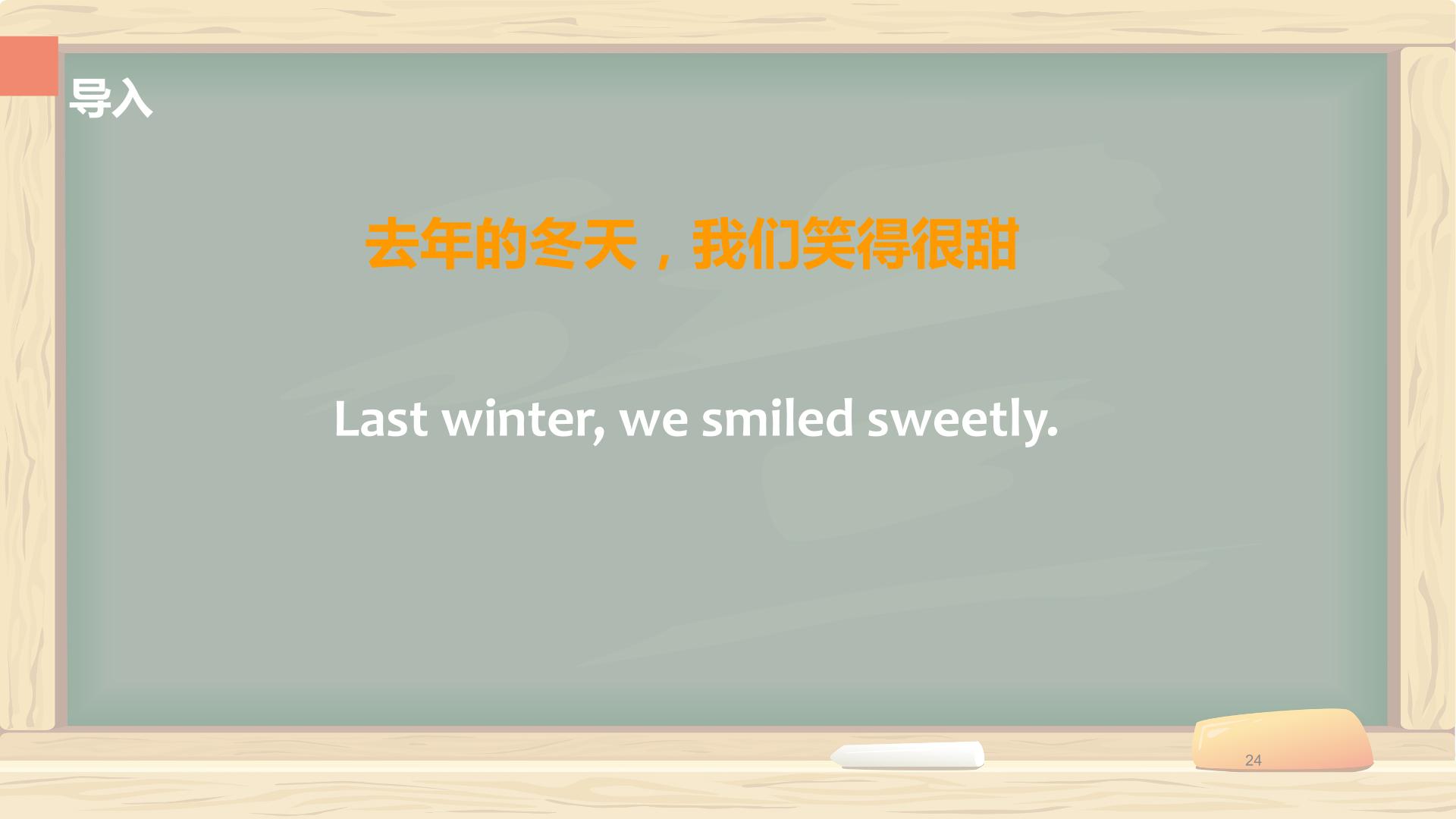 导入

去年的冬天，我们笑得很甜

Last winter, we smiled sweetly.

24